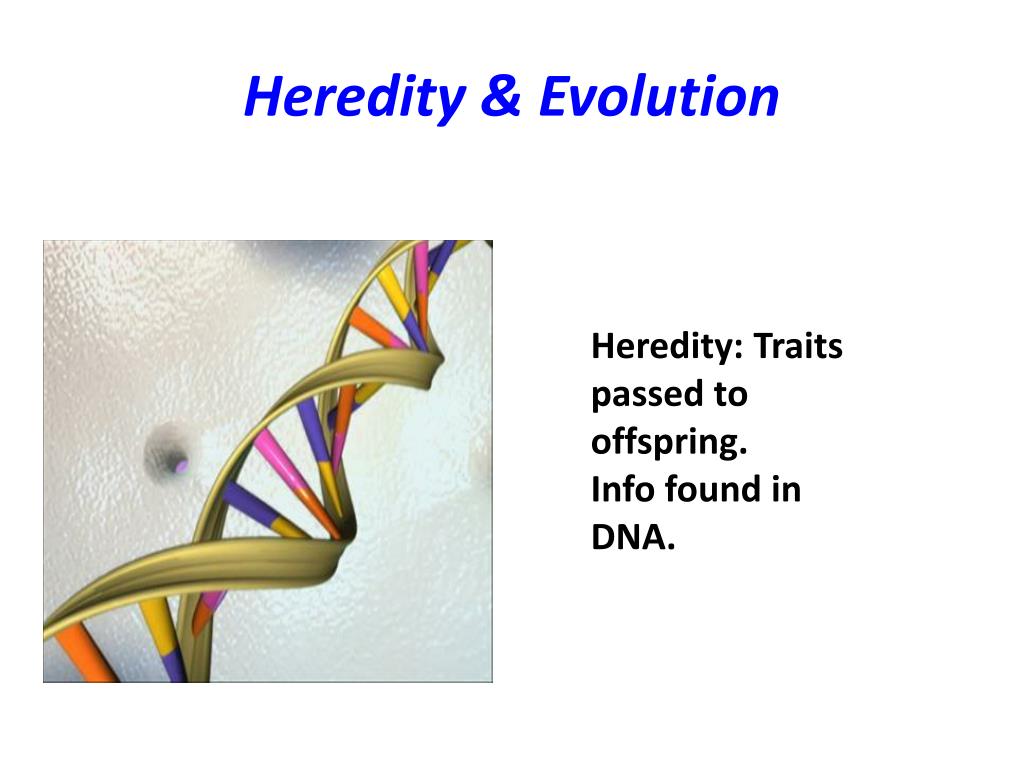 Heredity & Evolution

Heredity: Traits passed to offspring.
Info found in DNA.